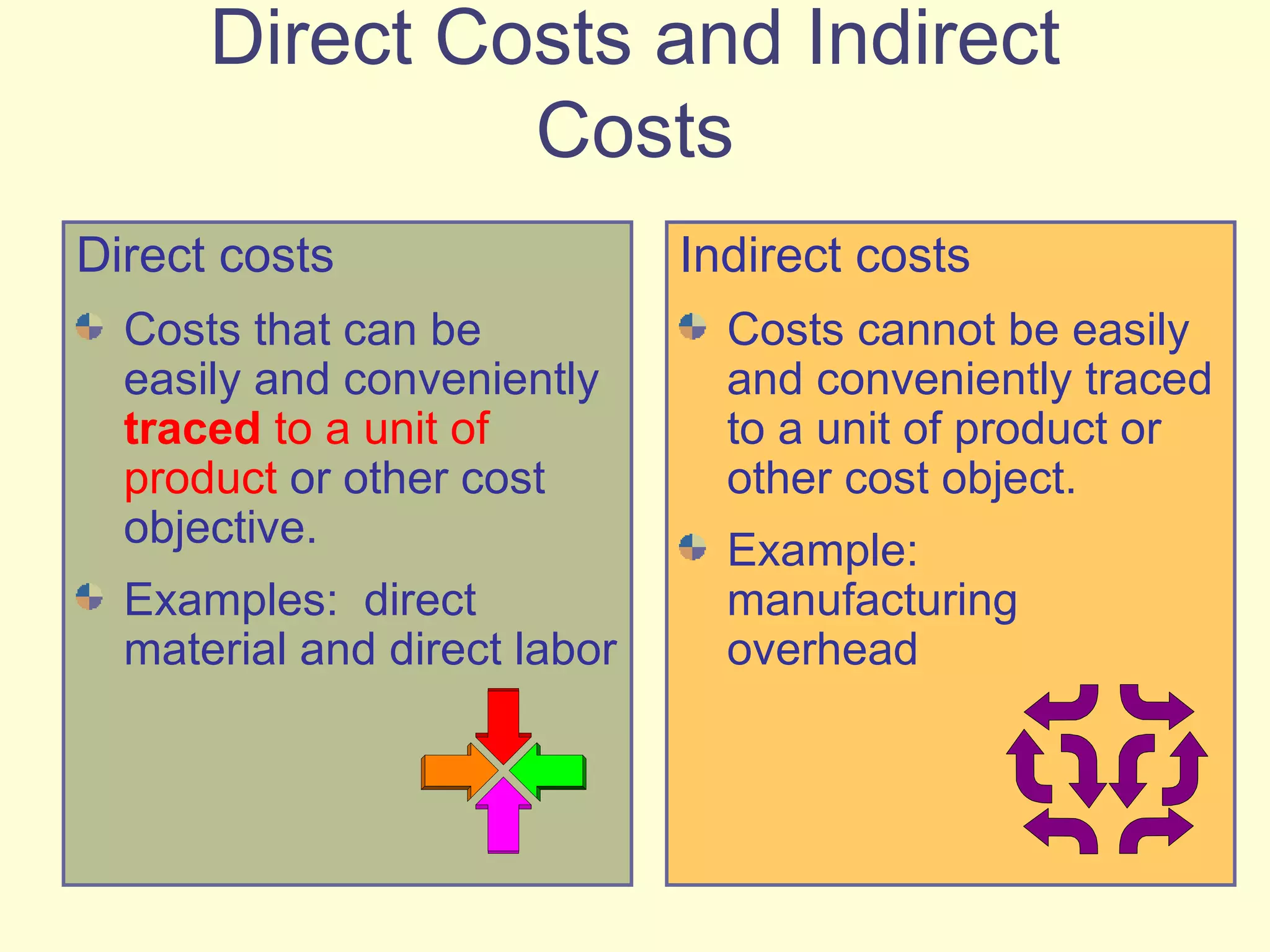 Direct Costs and Indirect Costs

Direct costs

Costs that can be easily and conveniently traced to a unit of product or other cost objective.

Examples: direct material and direct labor

Indirect costs

Costs cannot be easily and conveniently traced to a unit of product or other cost object.

Example: manufacturing overhead